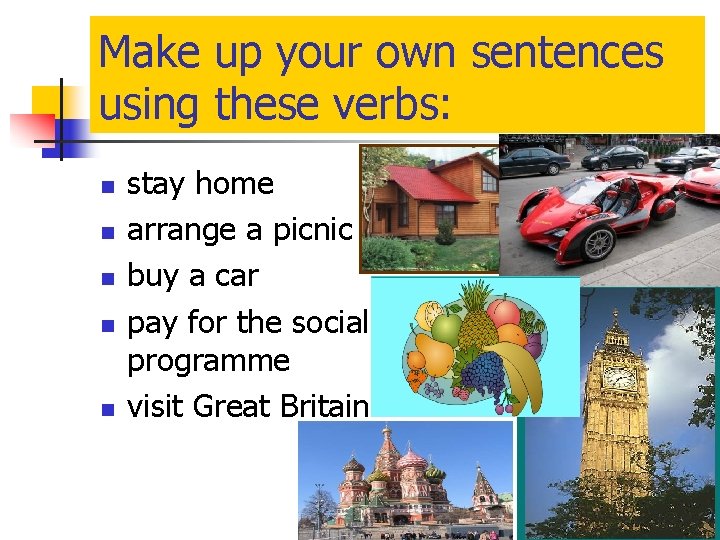 Make up your own sentences using these verbs:

- stay home
- arrange a picnic
- buy a car
- pay for the social programme
- visit Great Britain